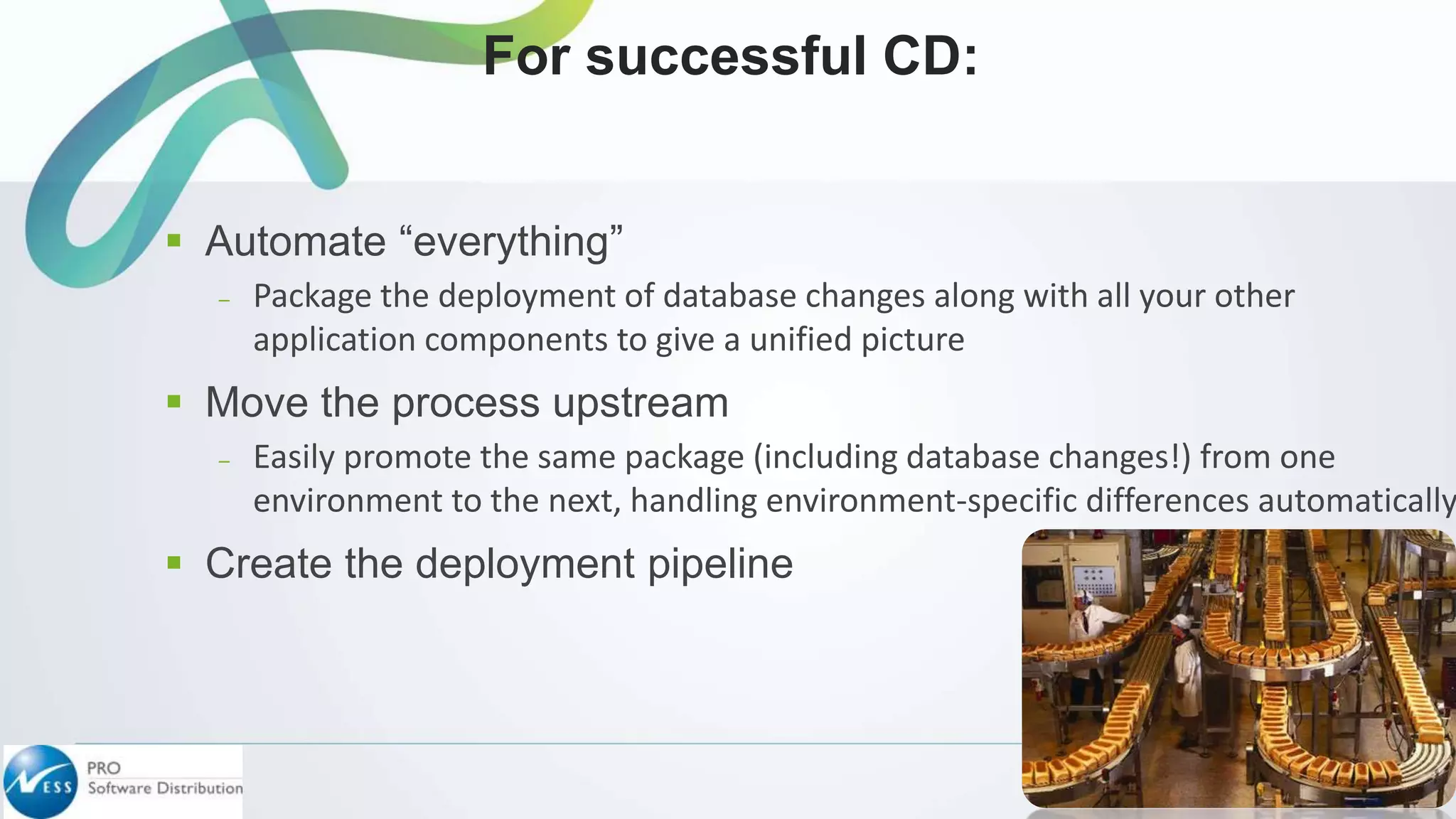 For successful CD:

▪ Automate “everything”

– Package the deployment of database changes along with all your other application components to give a unified picture

▪ Move the process upstream

– Easily promote the same package (including database changes!) from one environment to the next, handling environment-specific differences automatically

▪ Create the deployment pipeline

NESS PRO Software Distribution